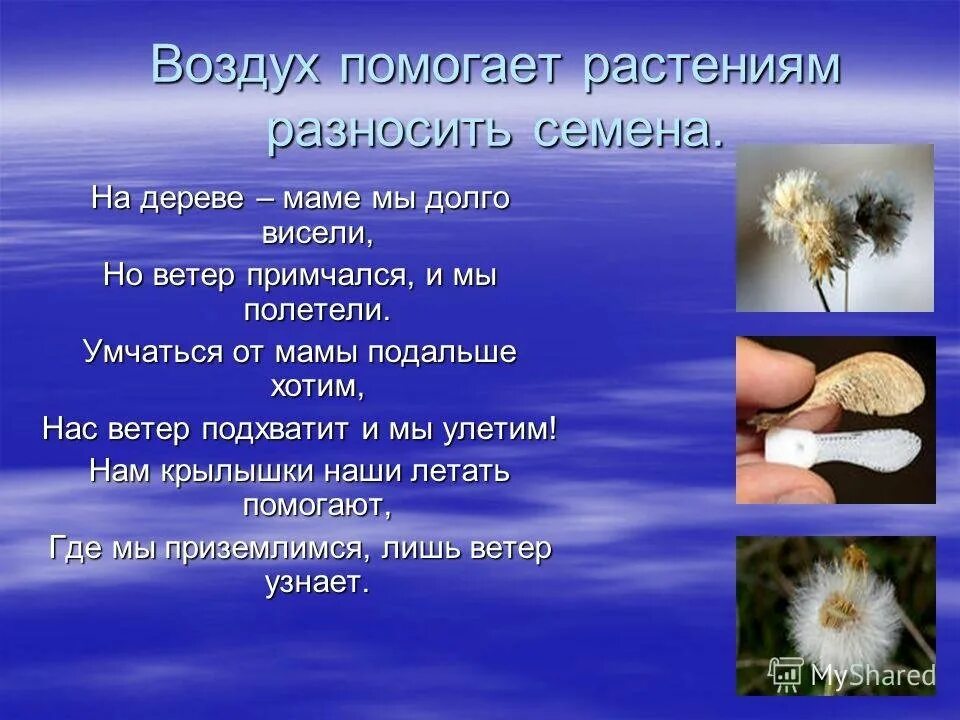 Воздух помогает растениям разносить семена.

На дереве – маме мы долго висели,

Но ветер примчался, и мы полетели.

Умчаться от мамы подальше хотим,

Нас ветер подхватит и мы улетим!

Нам крылышки наши летать помогают,

Где мы приземлимся, лишь ветер узнает.

MyShared